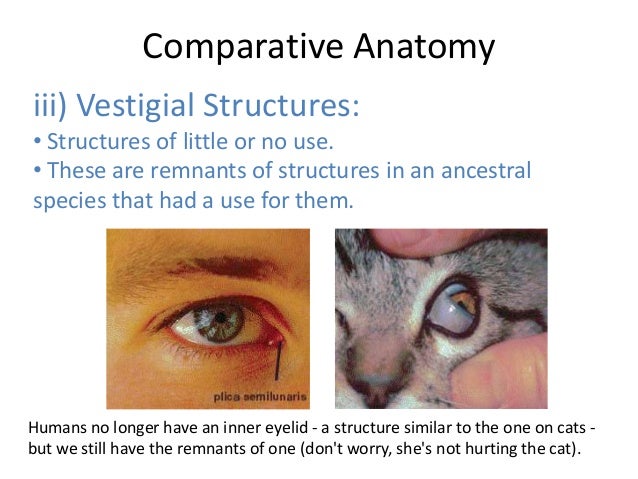 Comparative Anatomy

iii) Vestigial Structures:

• Structures of little or no use.

• These are remnants of structures in an ancestral species that had a use for them.

plica semilunaris

Humans no longer have an inner eyelid - a structure similar to the one on cats - but we still have the remnants of one (don't worry, she's not hurting the cat).